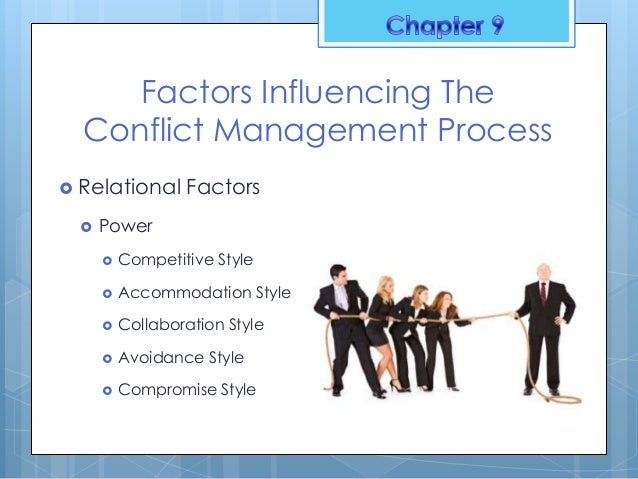 Chapter 9

Factors Influencing The Conflict Management Process

Relational Factors

Power

Competitive Style

Accommodation Style

Collaboration Style

Avoidance Style

Compromise Style